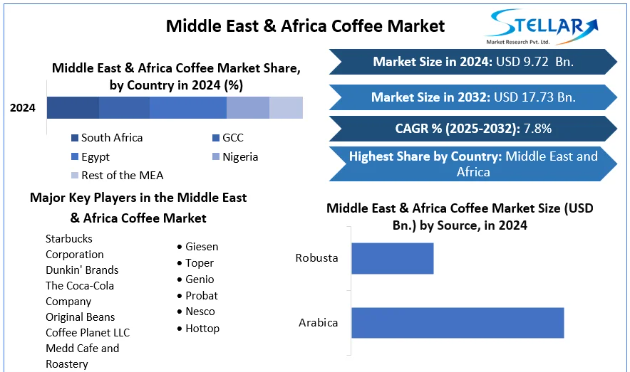 Middle East & Africa Coffee Market

STELLAR
Market Research Pvt. Ltd.

Middle East & Africa Coffee Market Share, by Country in 2024 (%)

2024

South Africa
GCC
Egypt
Nigeria
Rest of the MEA

Market Size in 2024: USD 9.72 Bn.

Market Size in 2032: USD 17.73 Bn.

CAGR % (2025-2032): 7.8%

Highest Share by Country: Middle East and Africa

Major Key Players in the Middle East & Africa Coffee Market

Starbucks Corporation
Dunkin' Brands
The Coca-Cola Company
Original Beans
Coffee Planet LLC
Medd Cafe and Roastery

• Giesen
• Toper
• Genio
• Probat
• Nesco
• Hottop

Middle East & Africa Coffee Market Size (USD Bn.) by Source, in 2024

Robusta

Arabica